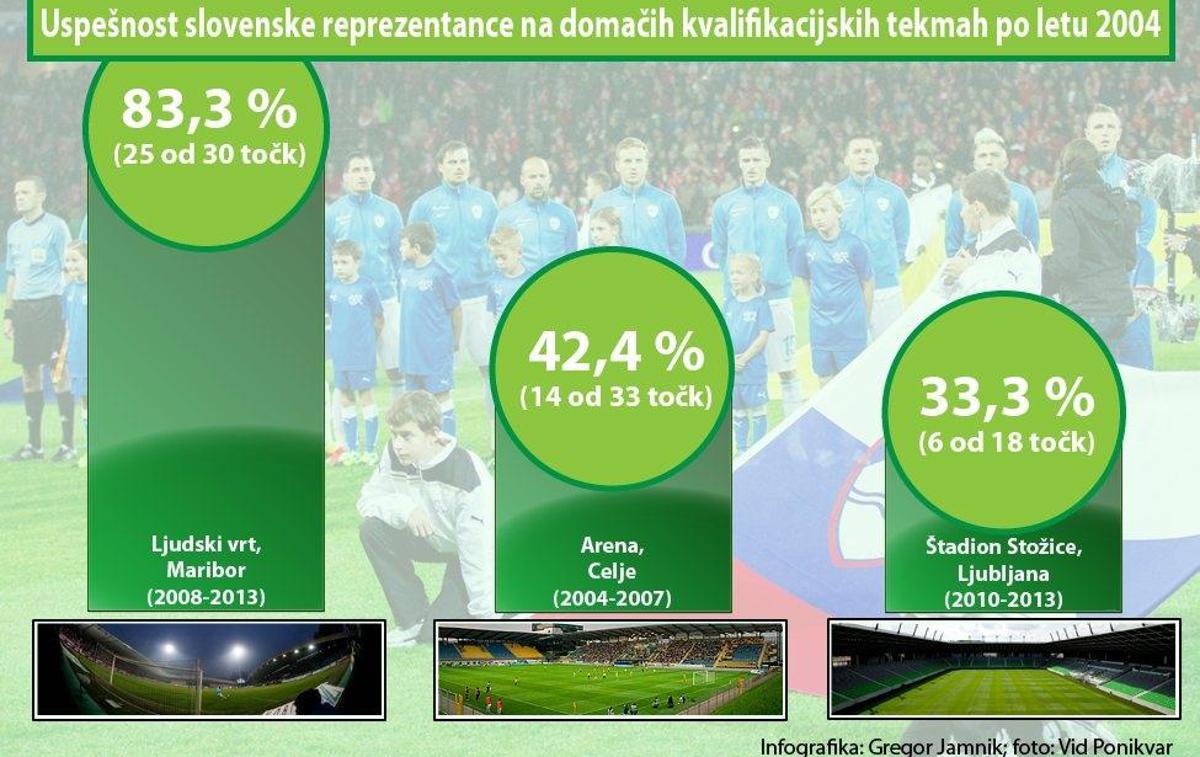 Uspešnost slovenske reprezentance na domačih kvalifikacijskih tekmah po letu 2004

83,3 %
(25 od 30 točk)

Ljudski vrt,
Maribor
(2008-2013)

42,4 %
(14 od 33 točk)

Arena,
Celje
(2004-2007)

33,3 %
(6 od 18 točk)

Štadion Stožice,
Ljubljana
(2010-2013)

Infografika: Gregor Jamnik; foto: Vid Ponikvar